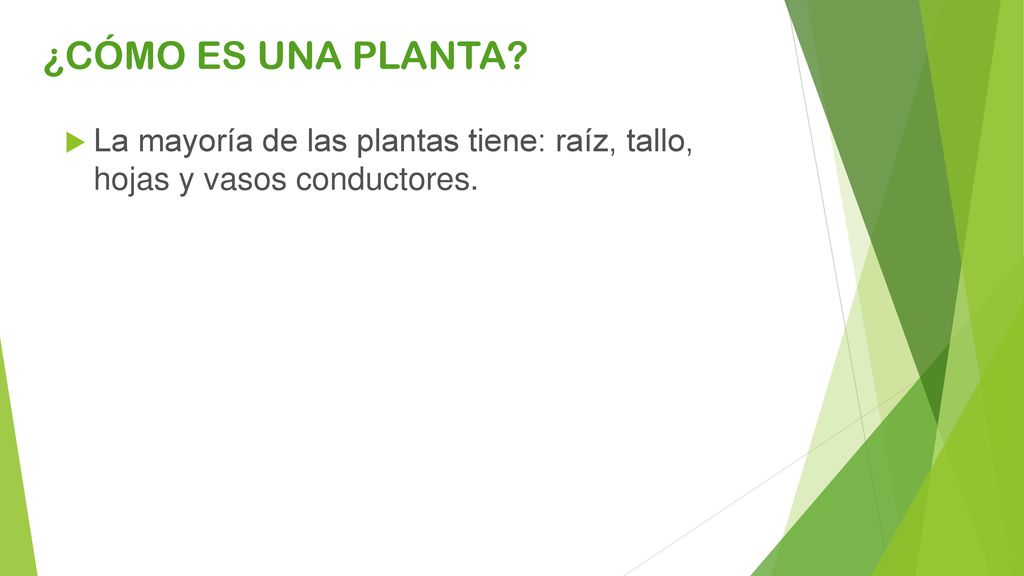 ¿CÓMO ES UNA PLANTA?

La mayoría de las plantas tiene: raíz, tallo, hojas y vasos conductores.